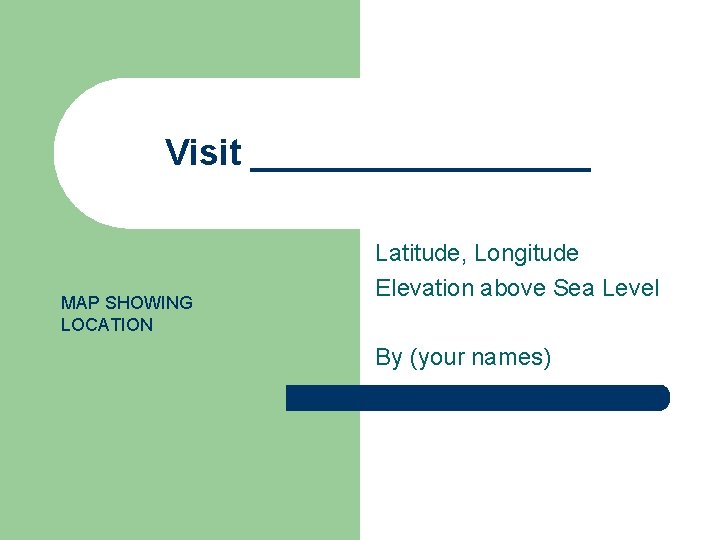 Visit ________________

MAP SHOWING LOCATION

Latitude, Longitude
Elevation above Sea Level

By (your names)